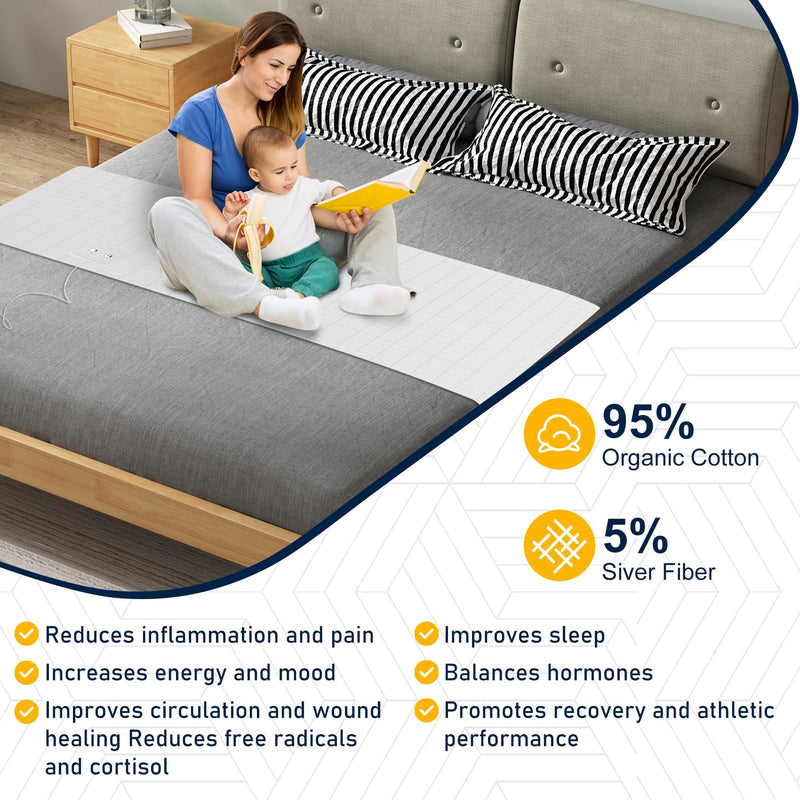 95%
Organic Cotton

5%
Siver Fiber

Reduces inflammation and pain

Increases energy and mood

Improves circulation and wound healing Reduces free radicals and cortisol

Improves sleep

Balances hormones

Promotes recovery and athletic performance